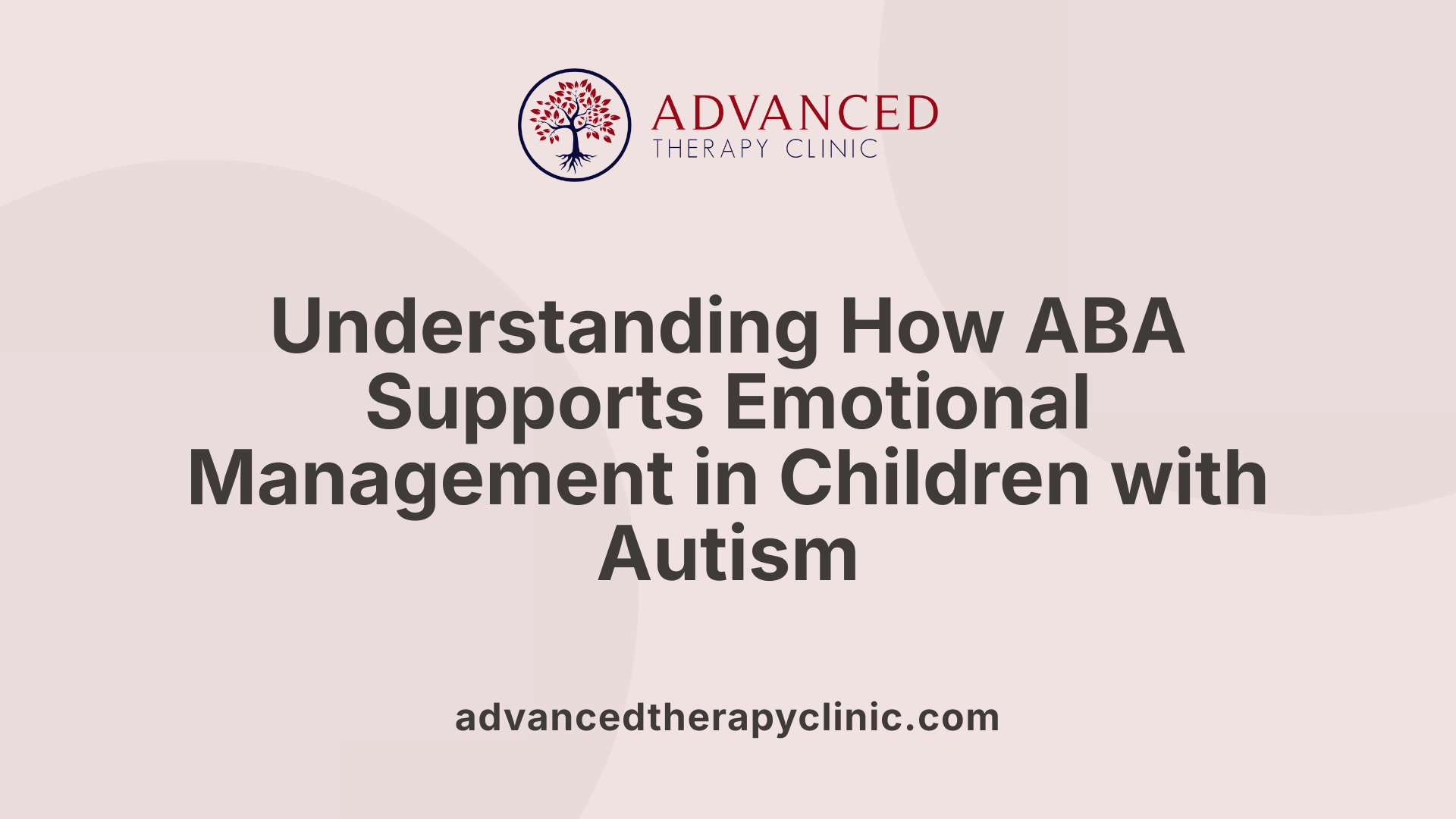 ADVANCED
THERAPY CLINIC

Understanding How ABA Supports Emotional Management in Children with Autism

advancedtherapyclinic.com